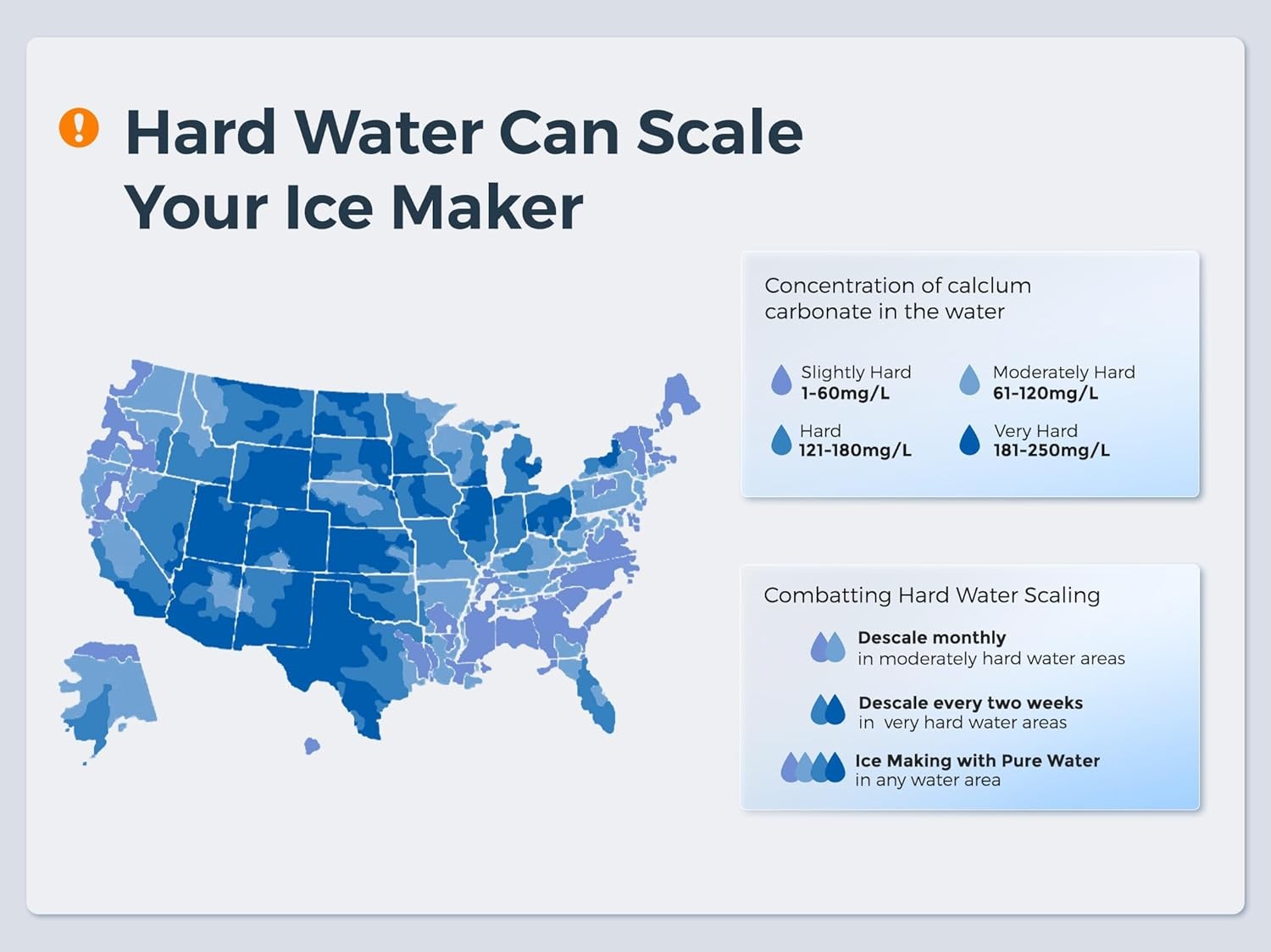 Hard Water Can Scale Your Ice Maker

Concentration of calclum carbonate in the water

Slightly Hard
1-60mg/L

Moderately Hard
61-120mg/L

Hard
121-180mg/L

Very Hard
181-250mg/L

Combatting Hard Water Scaling

Descale monthly
in moderately hard water areas

Descale every two weeks
in very hard water areas

Ice Making with Pure Water
in any water area